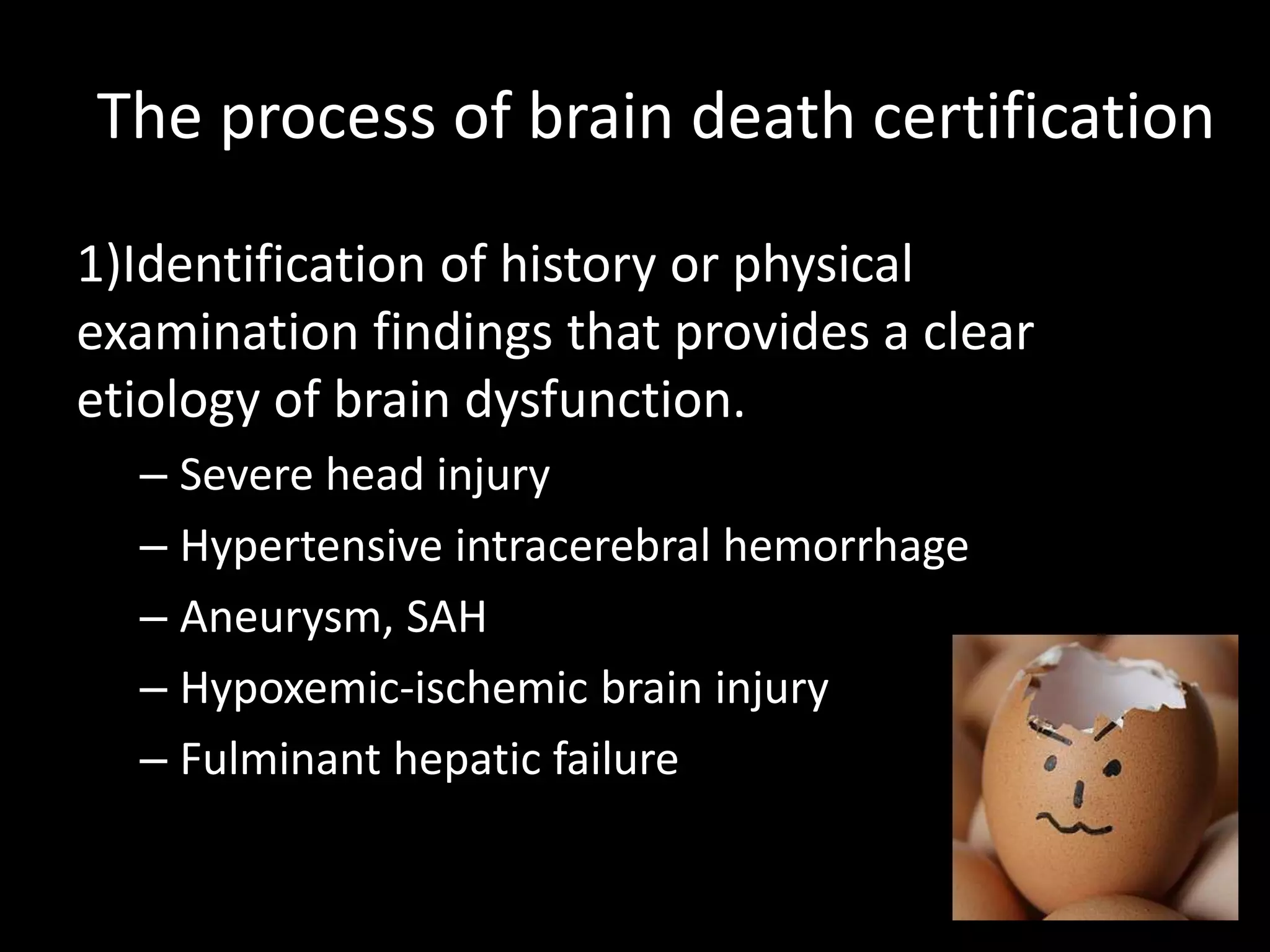 The process of brain death certification

1)Identification of history or physical examination findings that provides a clear etiology of brain dysfunction.

– Severe head injury
– Hypertensive intracerebral hemorrhage
– Aneurysm, SAH
– Hypoxemic-ischemic brain injury
– Fulminant hepatic failure